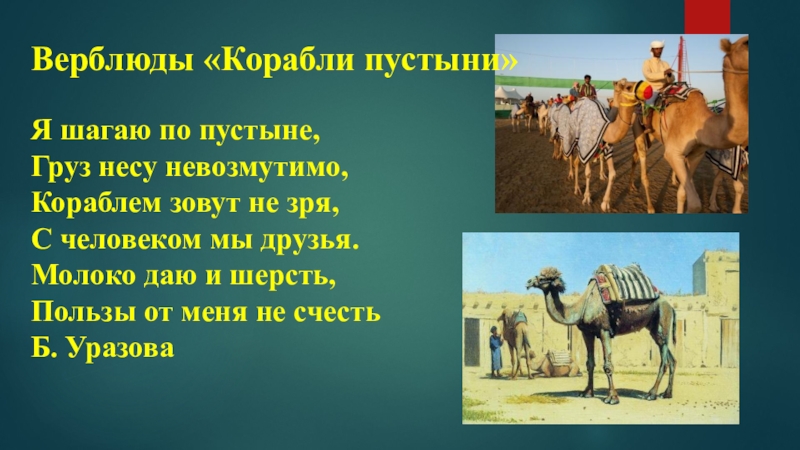 Верблюды «Корабли пустыни»

Я шагаю по пустыне,
Груз несу невозмутимо,
Кораблем зовут не зря,
С человеком мы друзья.
Молоко даю и шерсть,
Пользы от меня не счесть
Б. Уразова